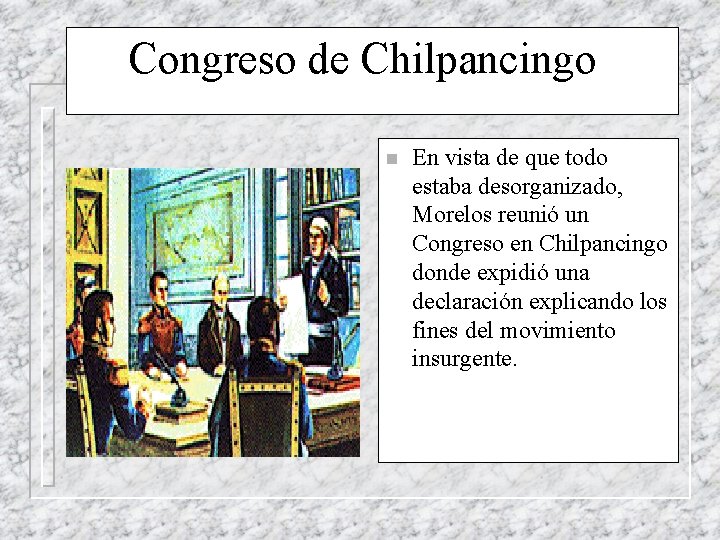 Congreso de Chilpancingo

En vista de que todo estaba desorganizado, Morelos reunió un Congreso en Chilpancingo donde expidió una declaración explicando los fines del movimiento insurgente.